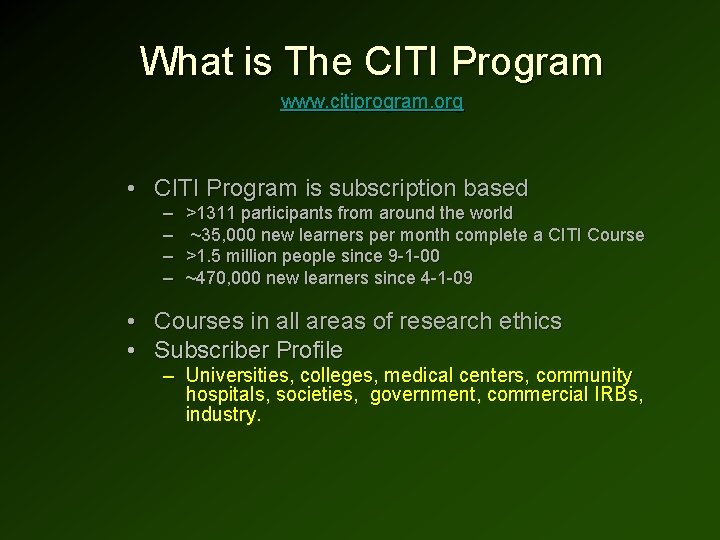 What is The CITI Program

www.citiprogram.org

• CITI Program is subscription based
– >1311 participants from around the world
– ~35,000 new learners per month complete a CITI Course
– >1.5 million people since 9-1-00
– ~470,000 new learners since 4-1-09

• Courses in all areas of research ethics
• Subscriber Profile
– Universities, colleges, medical centers, community hospitals, societies, government, commercial IRBs, industry.